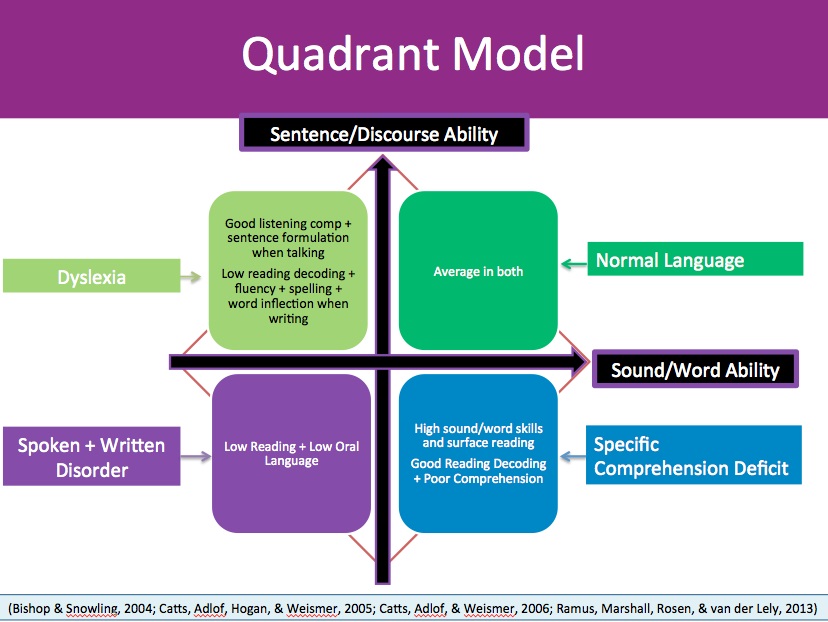 Quadrant Model

Sentence/Discourse Ability

Dyslexia

Good listening comp + sentence formulation when talking

Low reading decoding + fluency + spelling + word inflection when writing

Average in both

Normal Language

Sound/Word Ability

Spoken + Written Disorder

Low Reading + Low Oral Language

High sound/word skills and surface reading

Good Reading Decoding + Poor Comprehension

Specific Comprehension Deficit

(Bishop & Snowling, 2004; Catts, Adlof, Hogan, & Weismer, 2005; Catts, Adlof, & Weismer, 2006; Ramus, Marshall, Rosen, & van der Lely, 2013)